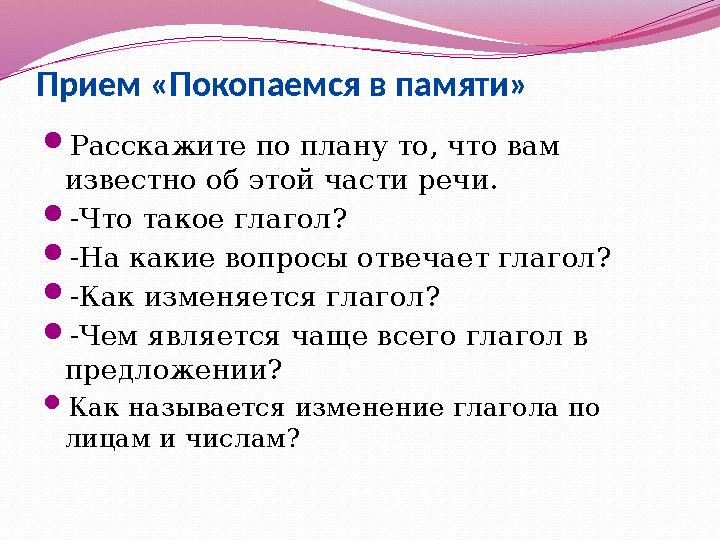 Прием «Покопаемся в памяти»

Расскажите по плану то, что вам известно об этой части речи.

-Что такое глагол?

-На какие вопросы отвечает глагол?

-Как изменяется глагол?

-Чем является чаще всего глагол в предложении?

Как называется изменение глагола по лицам и числам?